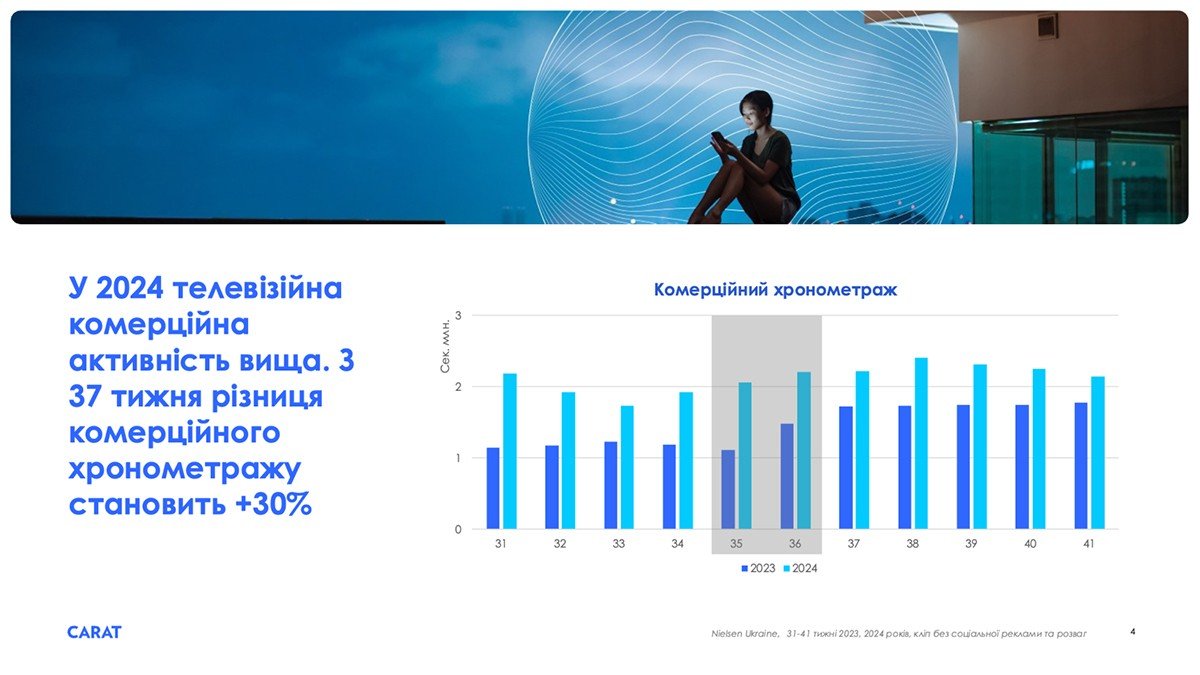 У 2024 телевізійна комерційна активність вища. З 37 тижня різниця комерційного хронометражу становить +30%

Комерційний хронометраж

Сек. млн.

3
2
1
0

31 32 33 34 35 36 37 38 39 40 41

2023 2024

CARAT

Nielsen Ukraine, 31-41 тижні 2023, 2024 років, кліп без соціальної реклами та розваг

4